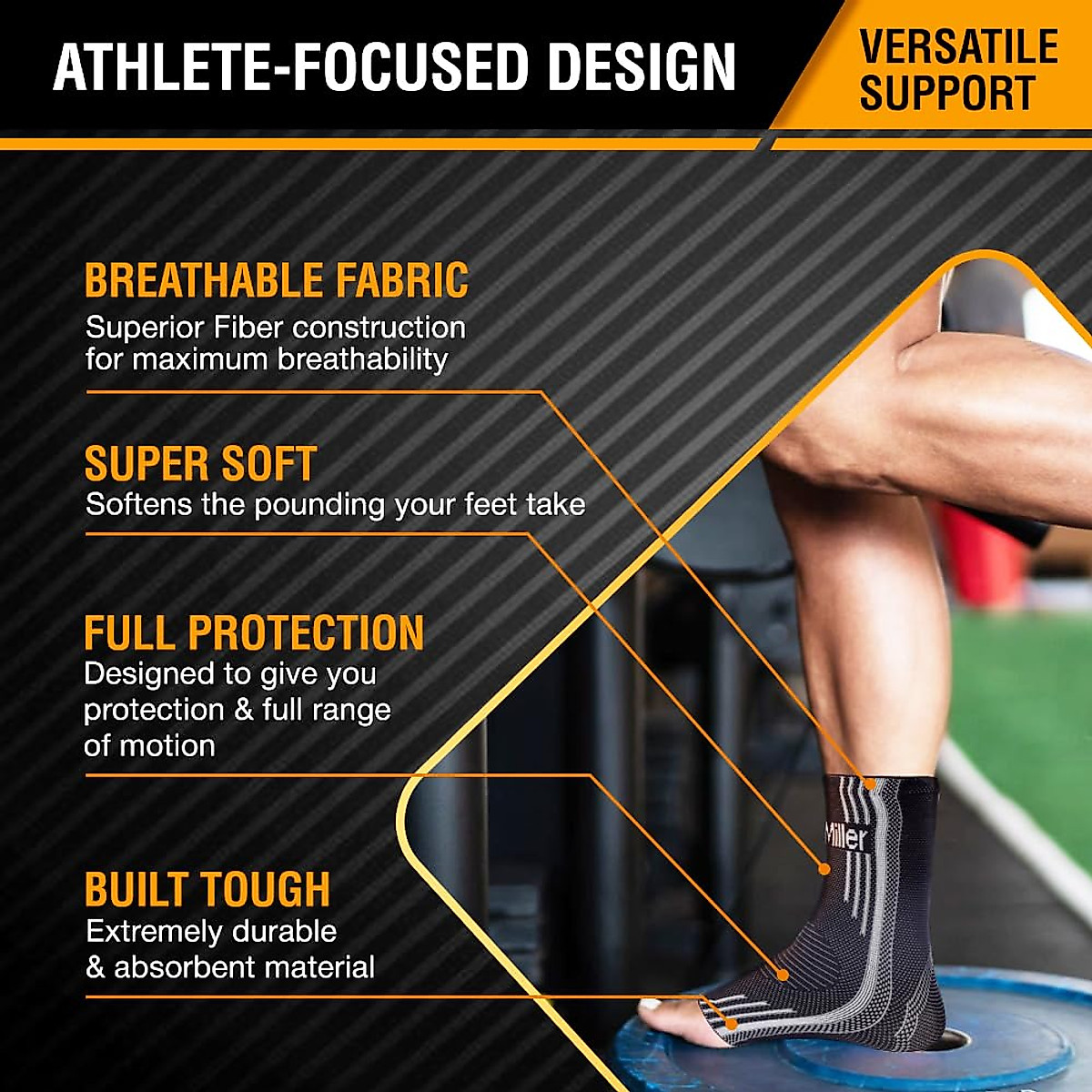 ATHLETE-FOCUSED DESIGN

VERSATILE SUPPORT

BREATHABLE FABRIC
Superior Fiber construction for maximum breathability

SUPER SOFT
Softens the pounding your feet take

FULL PROTECTION
Designed to give you protection & full range of motion

BUILT TOUGH
Extremely durable & absorbent material

Miller